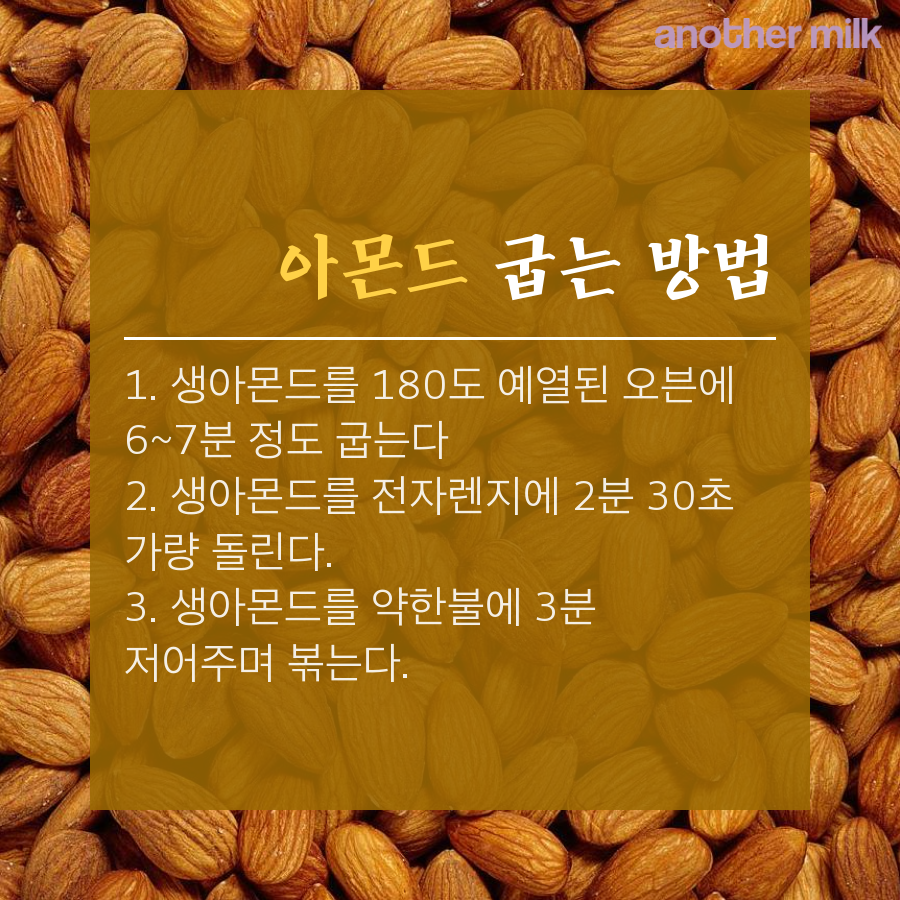 another milk

아몬드 굽는 방법

1. 생아몬드를 180도 예열된 오븐에 6~7분 정도 굽는다
2. 생아몬드를 전자렌지에 2분 30초 가량 돌린다.
3. 생아몬드를 약한불에 3분 저어주며 볶는다.